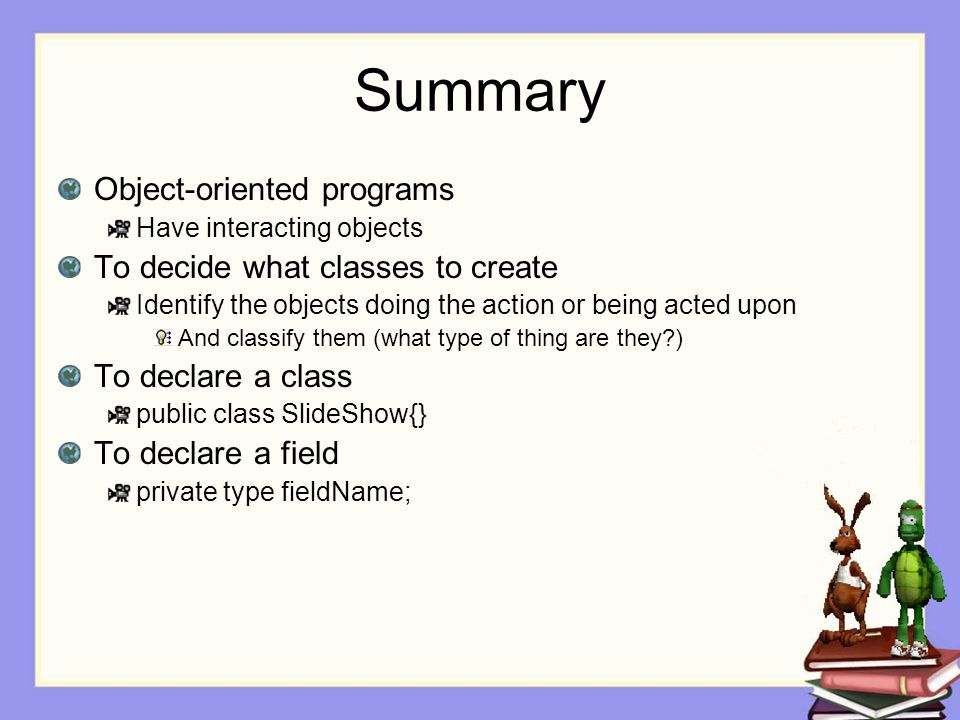 Summary

Object-oriented programs

Have interacting objects

To decide what classes to create

Identify the objects doing the action or being acted upon

And classify them (what type of thing are they?)

To declare a class

public class SlideShow{}

To declare a field

private type fieldName;